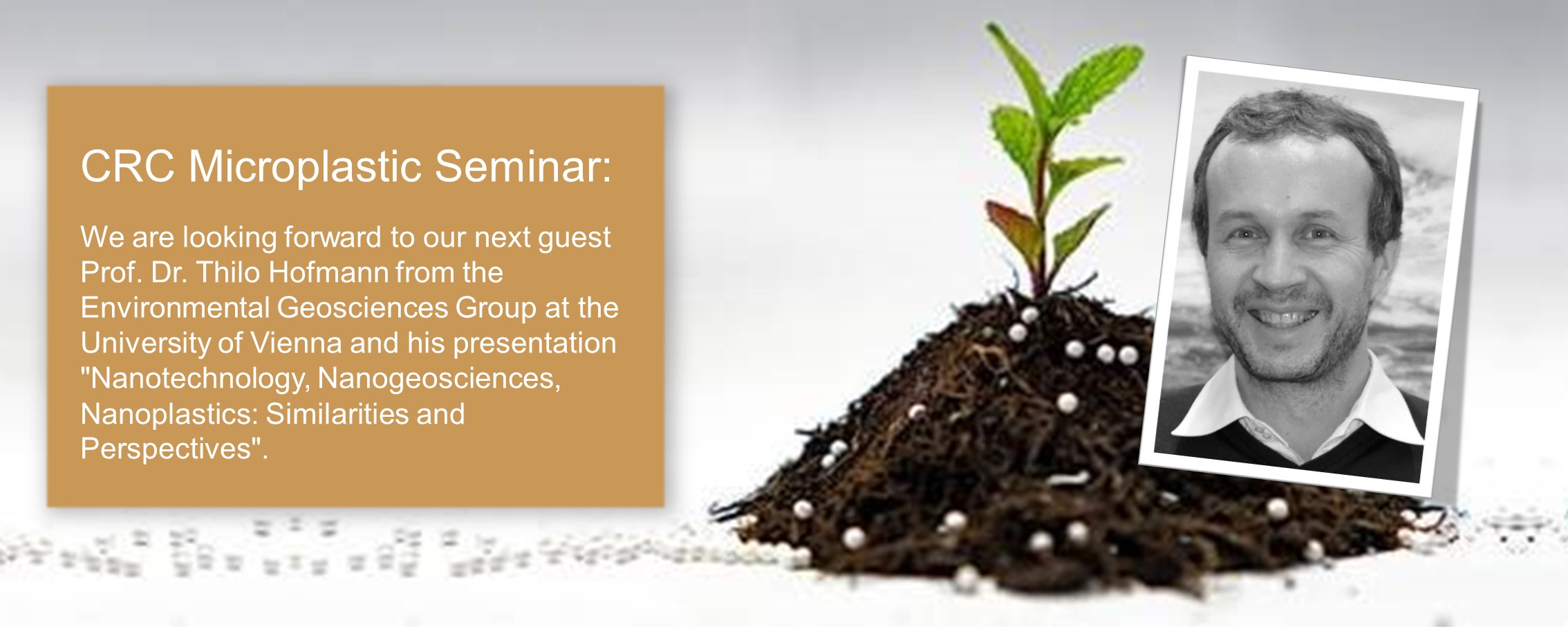 CRC Microplastic Seminar:

We are looking forward to our next guest Prof. Dr. Thilo Hofmann from the Environmental Geosciences Group at the University of Vienna and his presentation "Nanotechnology, Nanogeosciences, Nanoplastics: Similarities and Perspectives".